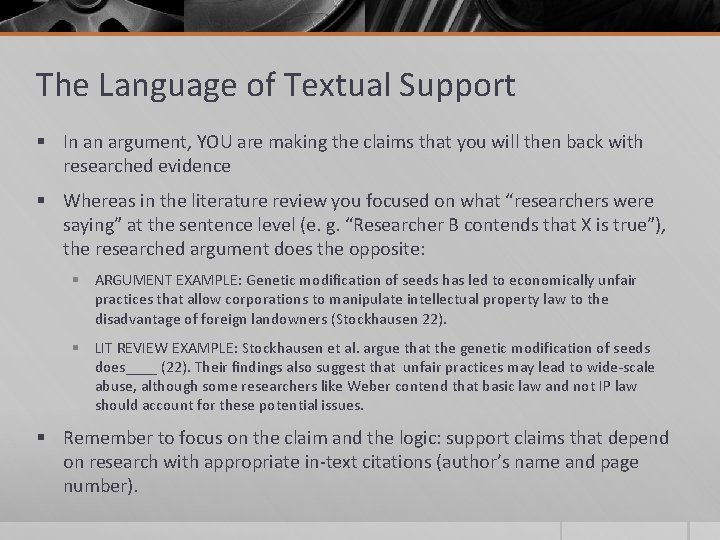 The Language of Textual Support

▪ In an argument, YOU are making the claims that you will then back with researched evidence

▪ Whereas in the literature review you focused on what “researchers were saying” at the sentence level (e. g. “Researcher B contends that X is true”), the researched argument does the opposite:

▪ ARGUMENT EXAMPLE: Genetic modification of seeds has led to economically unfair practices that allow corporations to manipulate intellectual property law to the disadvantage of foreign landowners (Stockhausen 22).

▪ LIT REVIEW EXAMPLE: Stockhausen et al. argue that the genetic modification of seeds does____ (22). Their findings also suggest that unfair practices may lead to wide-scale abuse, although some researchers like Weber contend that basic law and not IP law should account for these potential issues.

▪ Remember to focus on the claim and the logic: support claims that depend on research with appropriate in-text citations (author’s name and page number).